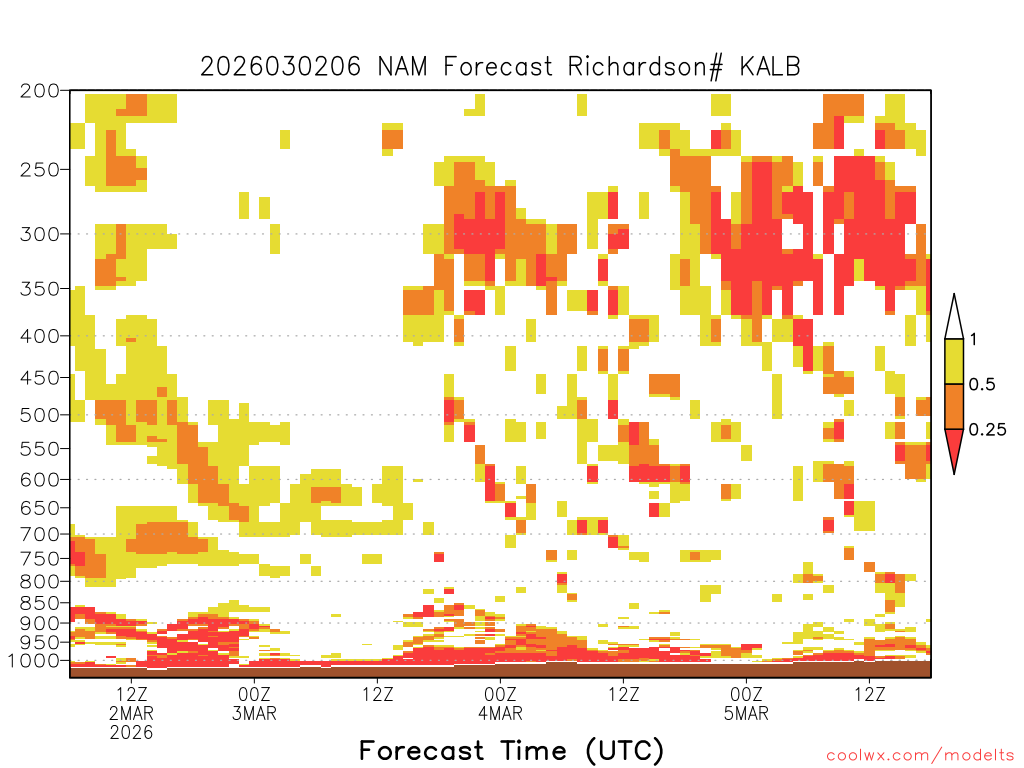 2026030206 NAM Forecast Richardson# KALB

200
250
300
350
400
450
500
550
600
650
700
750
800
850
900
950
1000

1
0.5
0.25

12Z
2MAR
2026
00Z
3MAR
12Z
00Z
4MAR
12Z
00Z
5MAR
12Z

Forecast Time (UTC)

coolwx.com/modelts